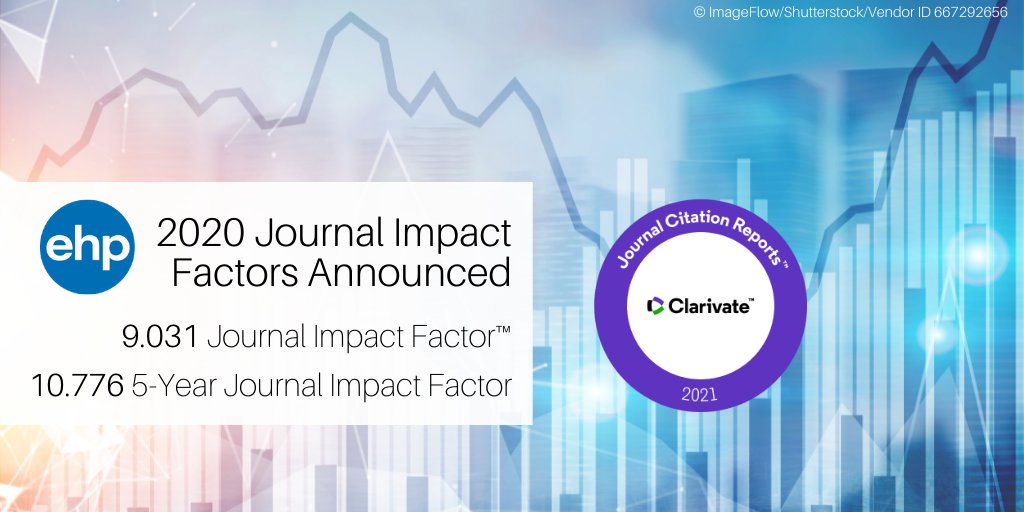 © ImageFlow/Shutterstock/Vendor ID 667292656

ehp

2020 Journal Impact Factors Announced

9.031 Journal Impact Factor™

10.776 5-Year Journal Impact Factor

Journal Citation Reports™

Clarivate™

2021